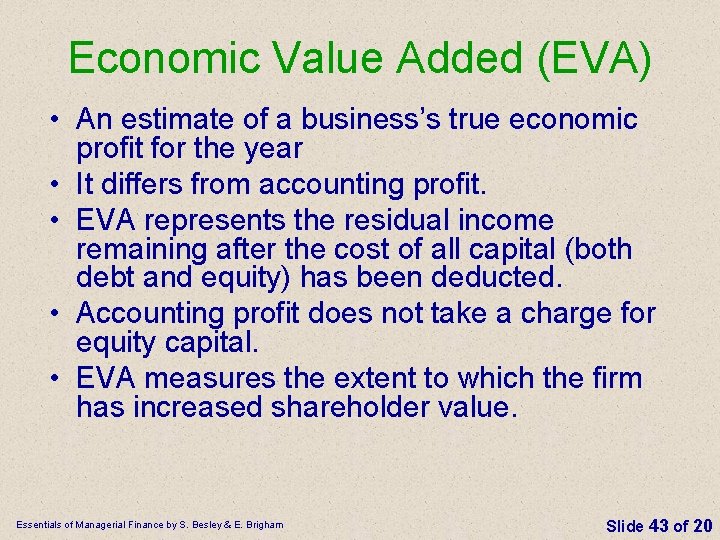 Economic Value Added (EVA)

• An estimate of a business's true economic profit for the year
• It differs from accounting profit.
• EVA represents the residual income remaining after the cost of all capital (both debt and equity) has been deducted.
• Accounting profit does not take a charge for equity capital.
• EVA measures the extent to which the firm has increased shareholder value.

Essentials of Managerial Finance by S. Besley & E. Brigham

Slide 43 of 20